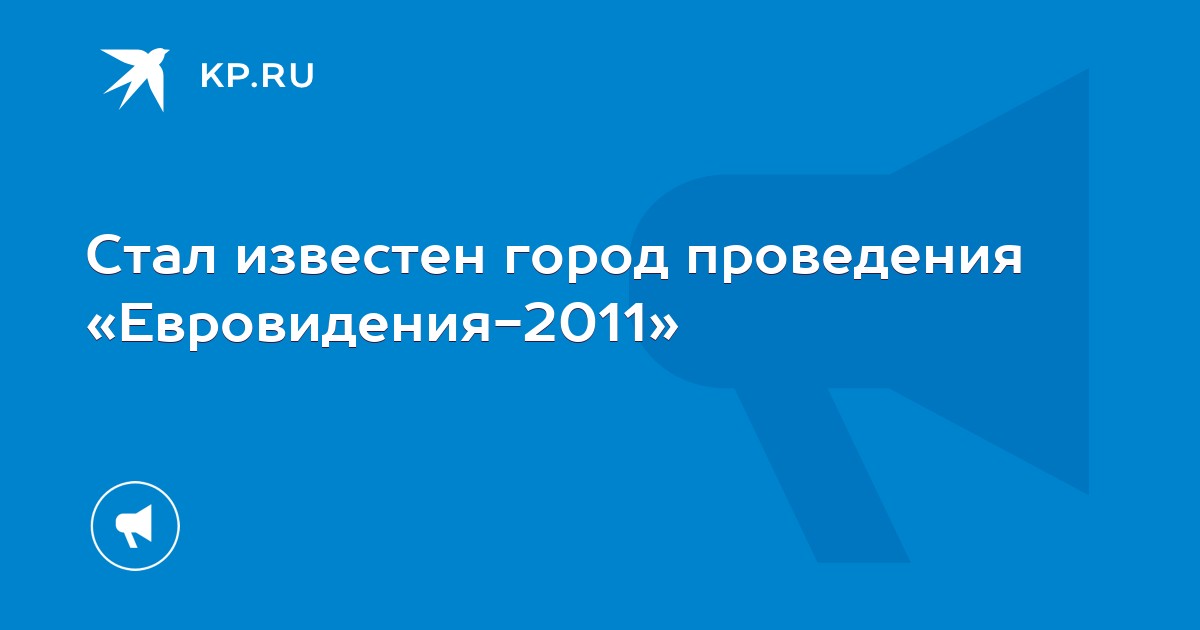 KP.RU

Стал известен город проведения «Евровидения-2011»